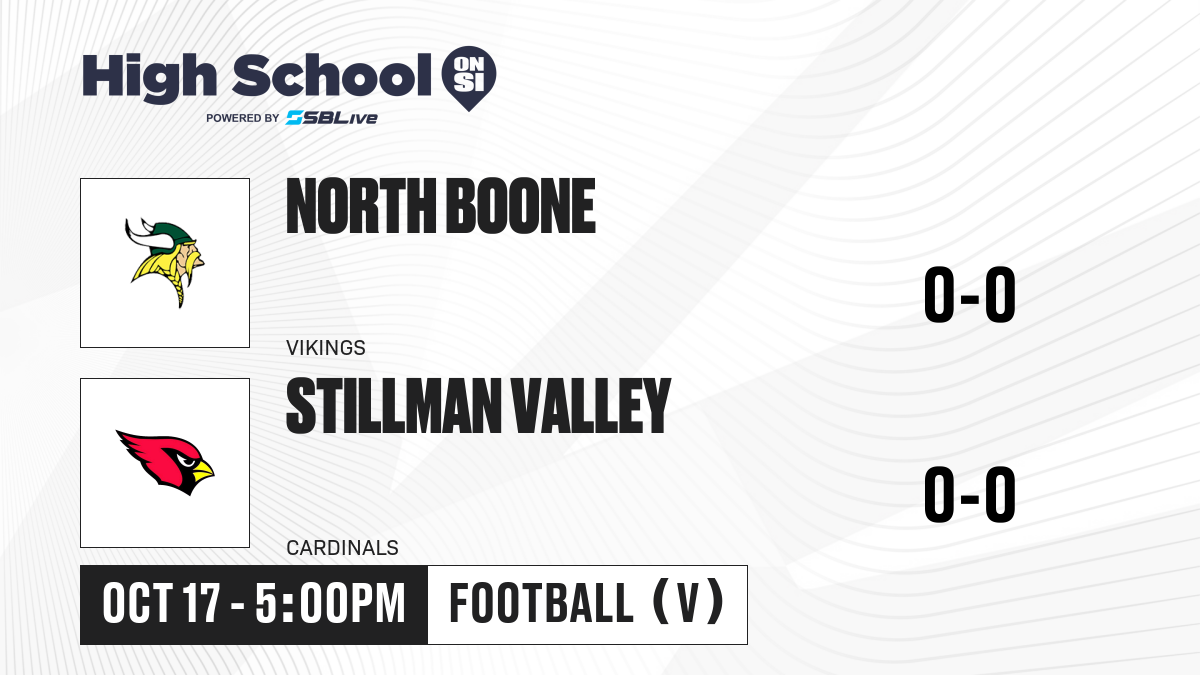 High School ON SI
POWERED BY SBLive

NORTH BOONE
VIKINGS
0-0

STILLMAN VALLEY
CARDINALS
0-0

OCT 17 - 5:00PM
FOOTBALL (V)